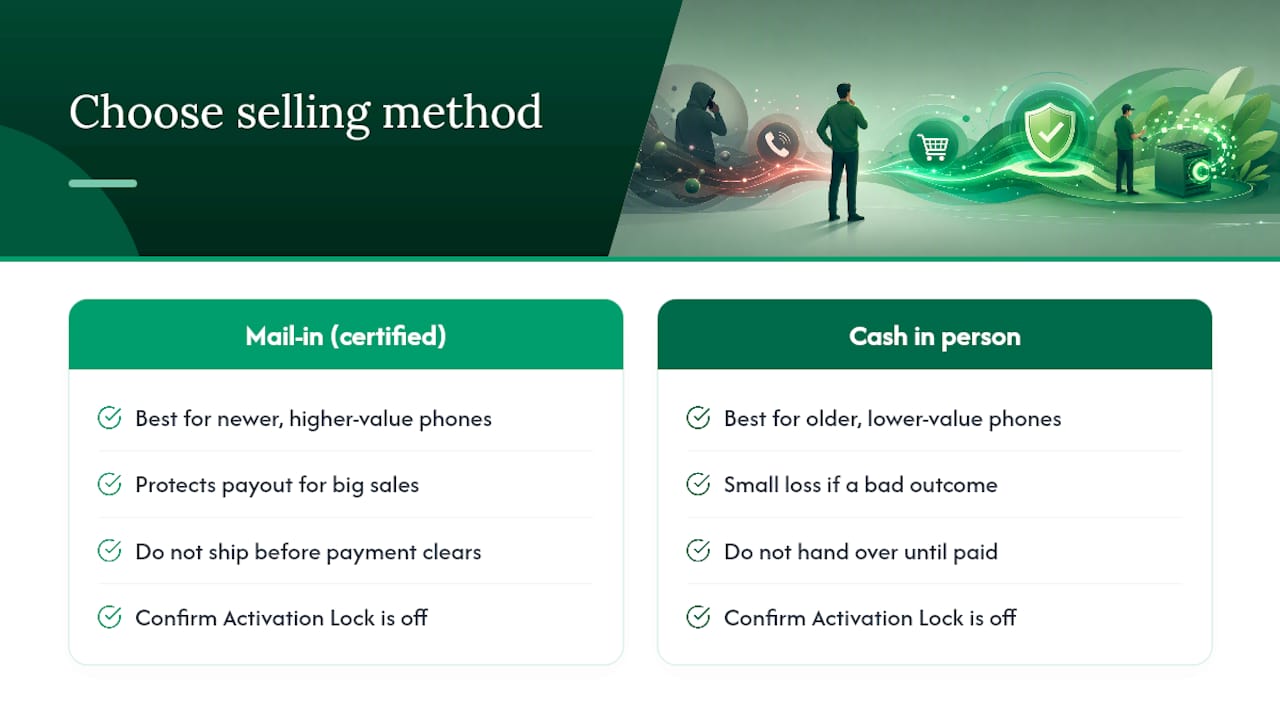 Choose selling method

Mail-in (certified)

Best for newer, higher-value phones

Protects payout for big sales

Do not ship before payment clears

Confirm Activation Lock is off

Cash in person

Best for older, lower-value phones

Small loss if a bad outcome

Do not hand over until paid

Confirm Activation Lock is off